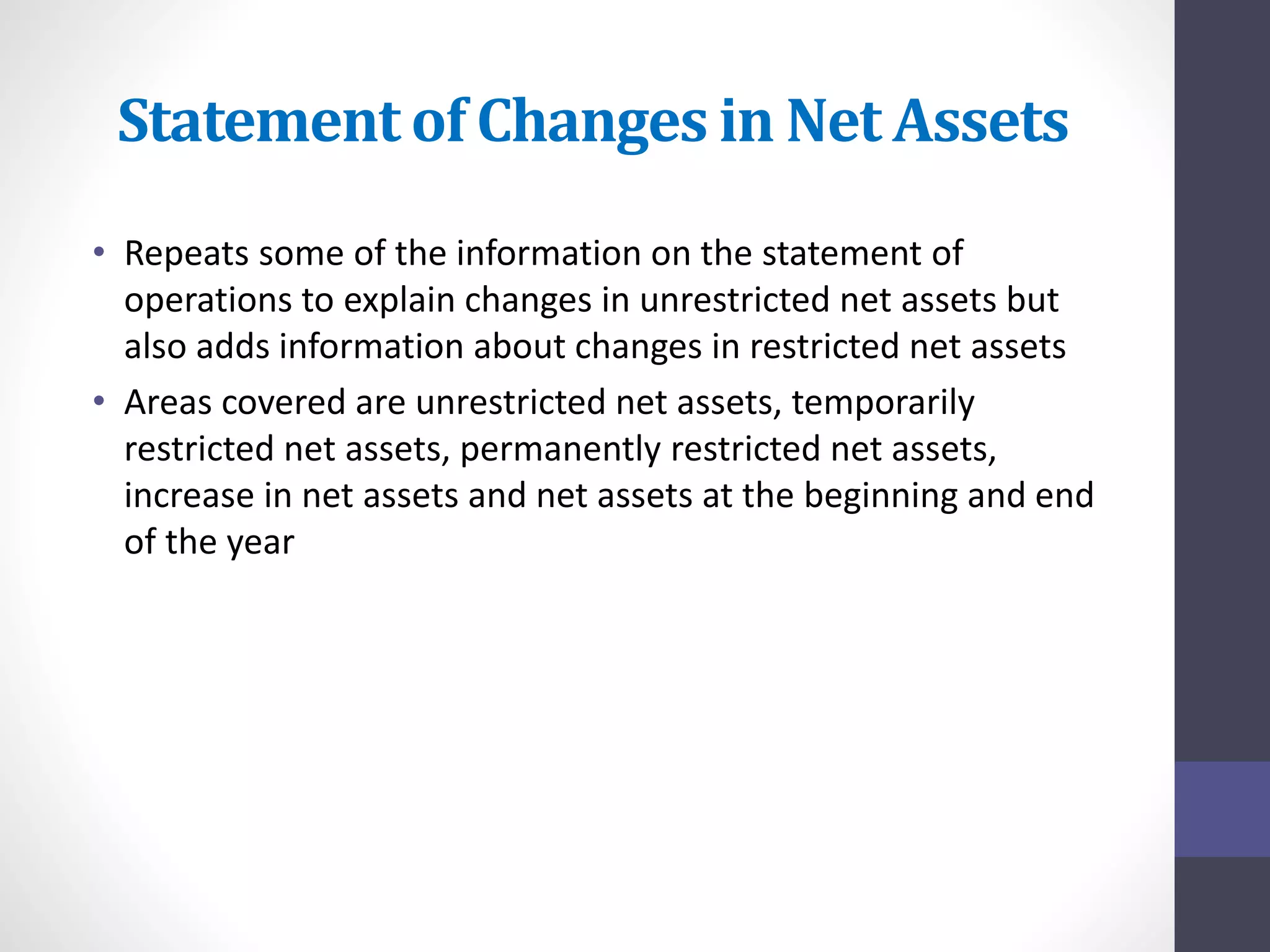 Statement of Changes in Net Assets

• Repeats some of the information on the statement of operations to explain changes in unrestricted net assets but also adds information about changes in restricted net assets

• Areas covered are unrestricted net assets, temporarily restricted net assets, permanently restricted net assets, increase in net assets and net assets at the beginning and end of the year